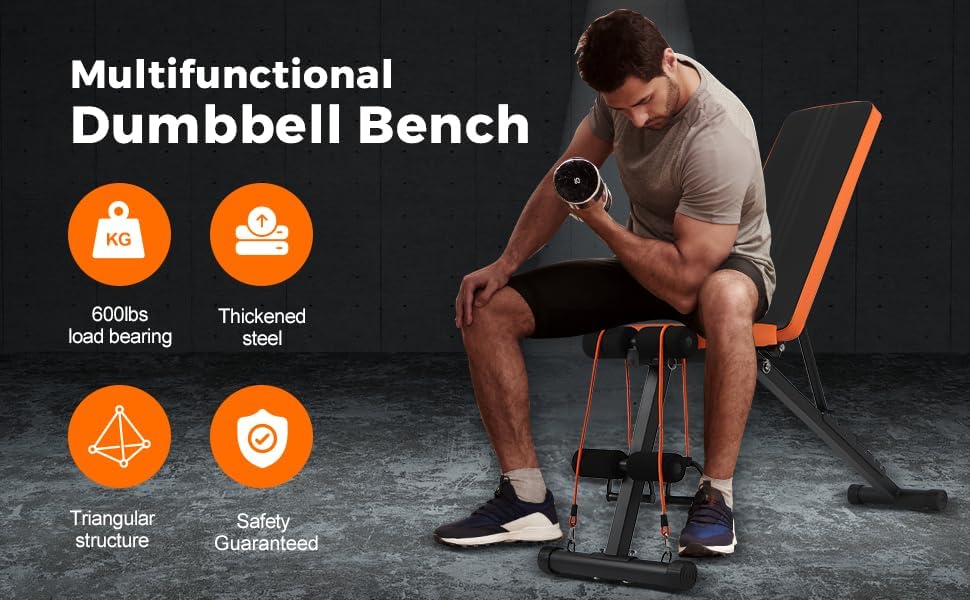 Multifunctional
Dumbbell Bench

KG

600lbs load bearing

Thickened steel

Triangular structure

Safety Guaranteed